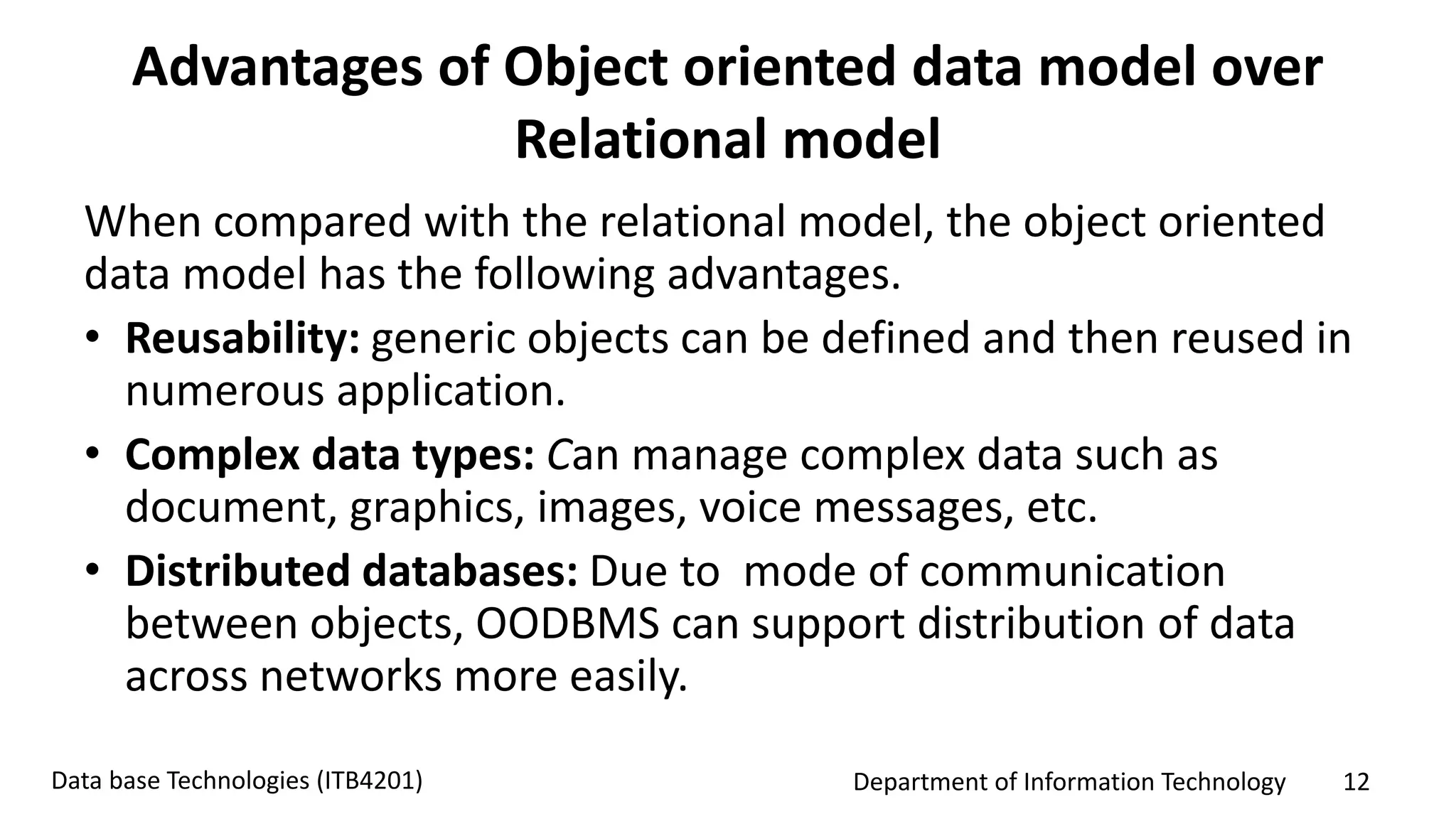 Advantages of Object oriented data model over Relational model

When compared with the relational model, the object oriented data model has the following advantages.

• Reusability: generic objects can be defined and then reused in numerous application.
• Complex data types: Can manage complex data such as document, graphics, images, voice messages, etc.
• Distributed databases: Due to  mode of communication between objects, OODBMS can support distribution of data across networks more easily.

Data base Technologies (ITB4201)

Department of Information Technology

12